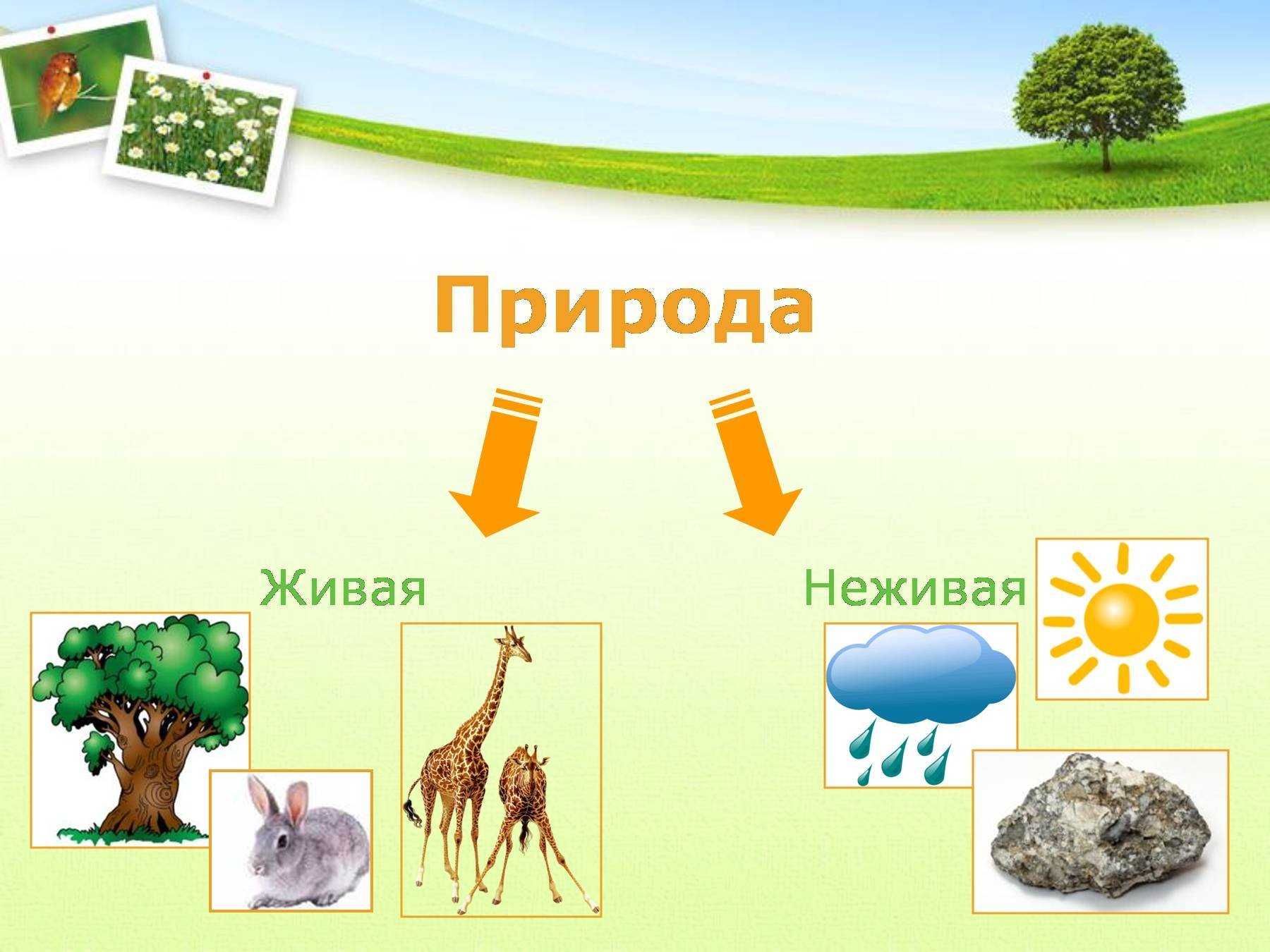 Природа

Живая

Неживая